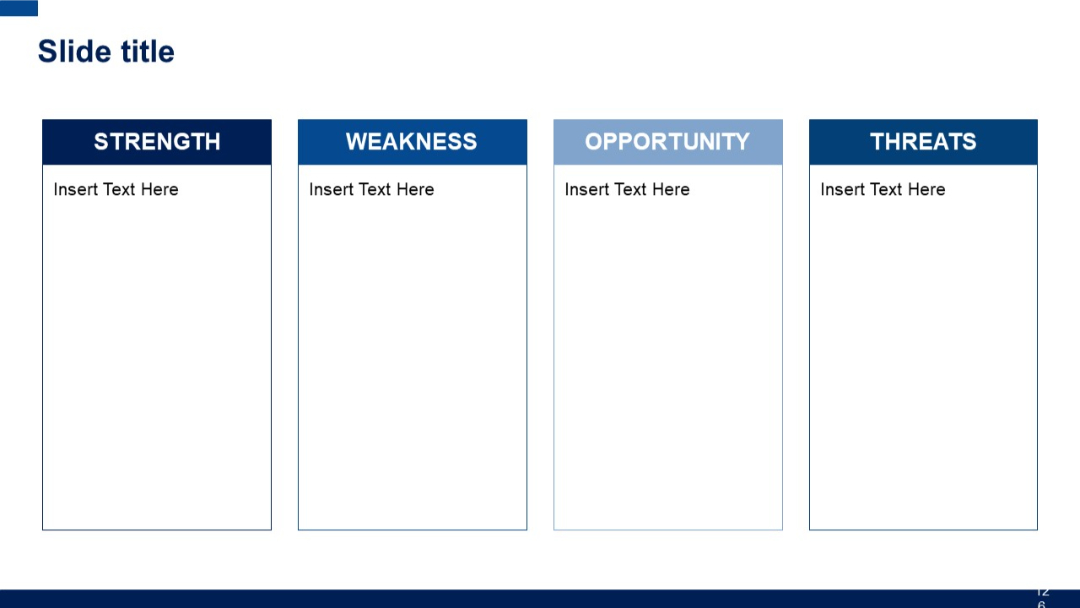 Slide title

STRENGTH

Insert Text Here

WEAKNESS

Insert Text Here

OPPORTUNITY

Insert Text Here

THREATS

Insert Text Here

126